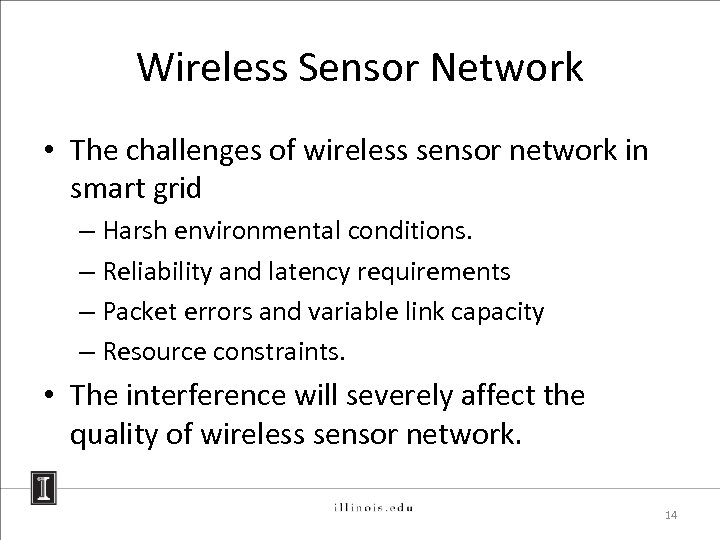 Wireless Sensor Network

• The challenges of wireless sensor network in smart grid
– Harsh environmental conditions.
– Reliability and latency requirements
– Packet errors and variable link capacity
– Resource constraints.
• The interference will severely affect the quality of wireless sensor network.

I

illinois.edu

14